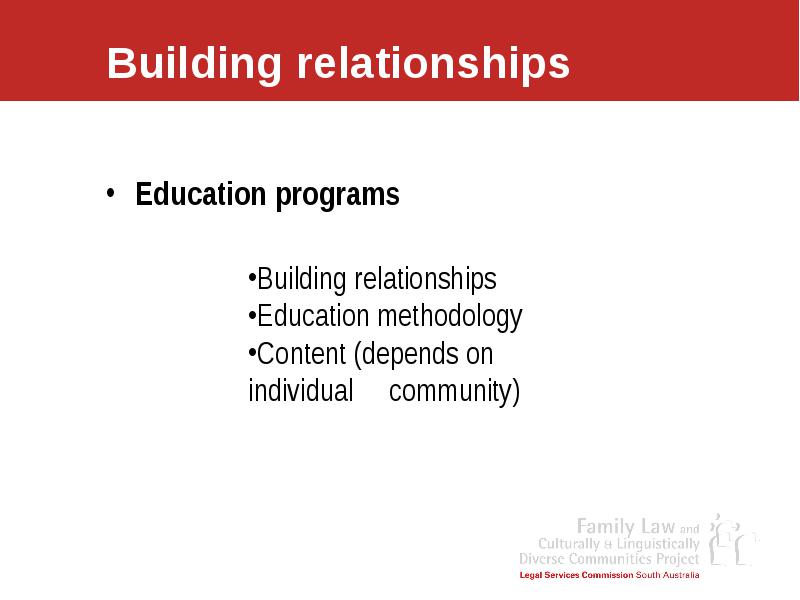 Building relationships

• Education programs

•Building relationships
•Education methodology
•Content (depends on individual community)

Family Law and
Culturally & Linguistically
Diverse Communities Project
Legal Services Commission South Australia